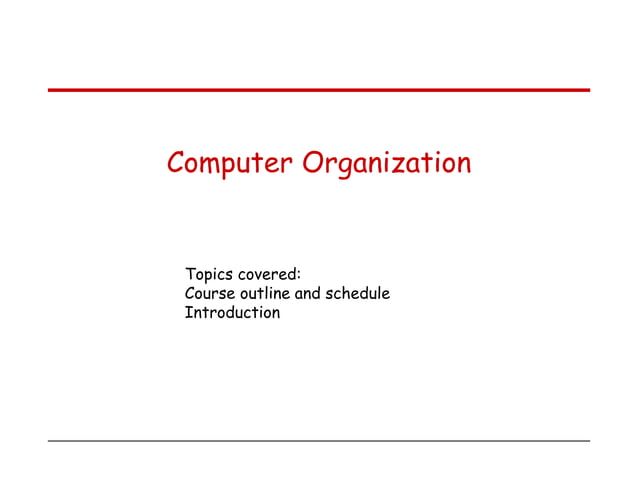 Computer Organization

Topics covered:
Course outline and schedule
Introduction